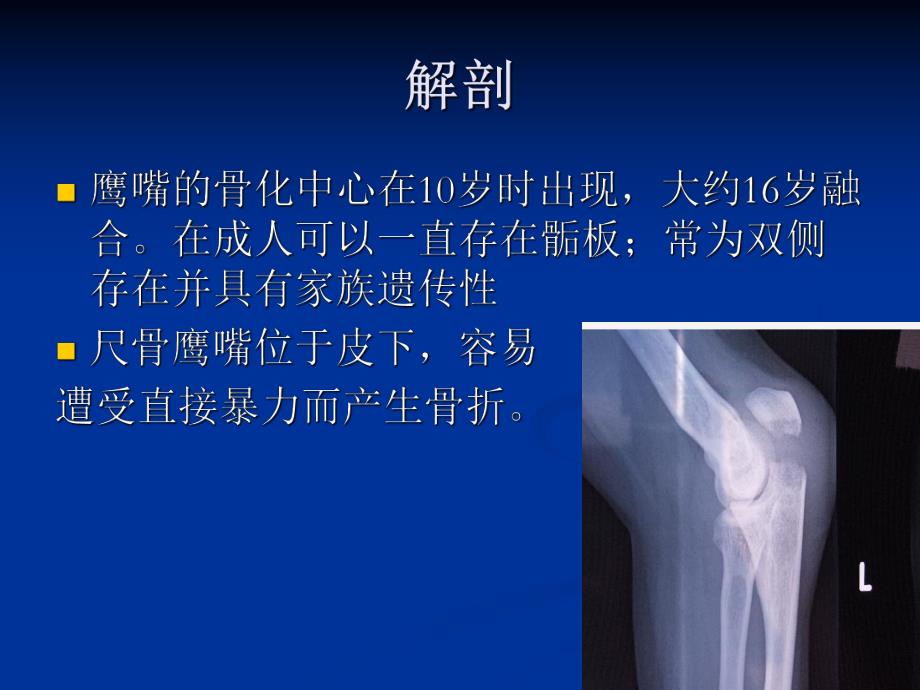 解剖

■ 鹰嘴的骨化中心在10岁时出现，大约16岁融合。在成人可以一直存在骺板；常为双侧存在并具有家族遗传性

■ 尺骨鹰嘴位于皮下，容易遭受直接暴力而产生骨折。

L